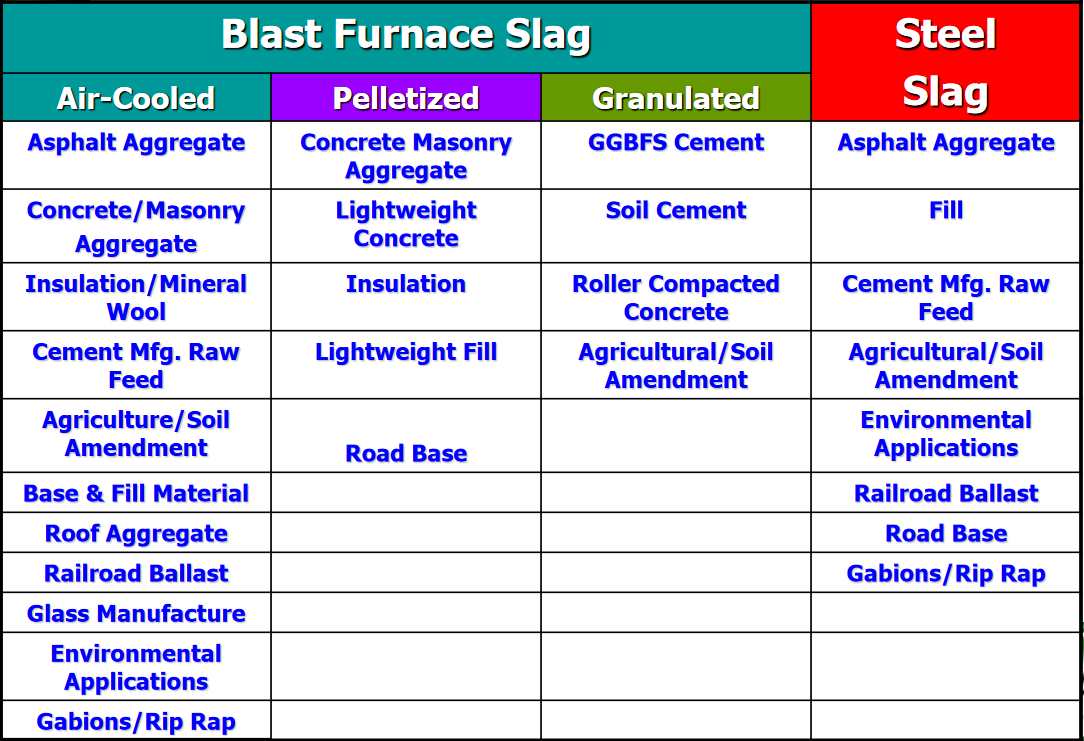 | Blast Furnace Slag | | | Steel Slag |
|---|---|---|---|
| Air-Cooled | Pelletized | Granulated | |
| Asphalt Aggregate | Concrete Masonry Aggregate | GGBFS Cement | Asphalt Aggregate |
| Concrete/Masonry Aggregate | Lightweight Concrete | Soil Cement | Fill |
| Insulation/Mineral Wool | Insulation | Roller Compacted Concrete | Cement Mfg. Raw Feed |
| Cement Mfg. Raw Feed | Lightweight Fill | Agricultural/Soil Amendment | Agricultural/Soil Amendment |
| Agriculture/Soil Amendment | Road Base | | Environmental Applications |
| Base & Fill Material | | | Railroad Ballast |
| Roof Aggregate | | | Road Base |
| Railroad Ballast | | | Gabions/Rip Rap |
| Glass Manufacture | | | |
| Environmental Applications | | | |
| Gabions/Rip Rap | | | |